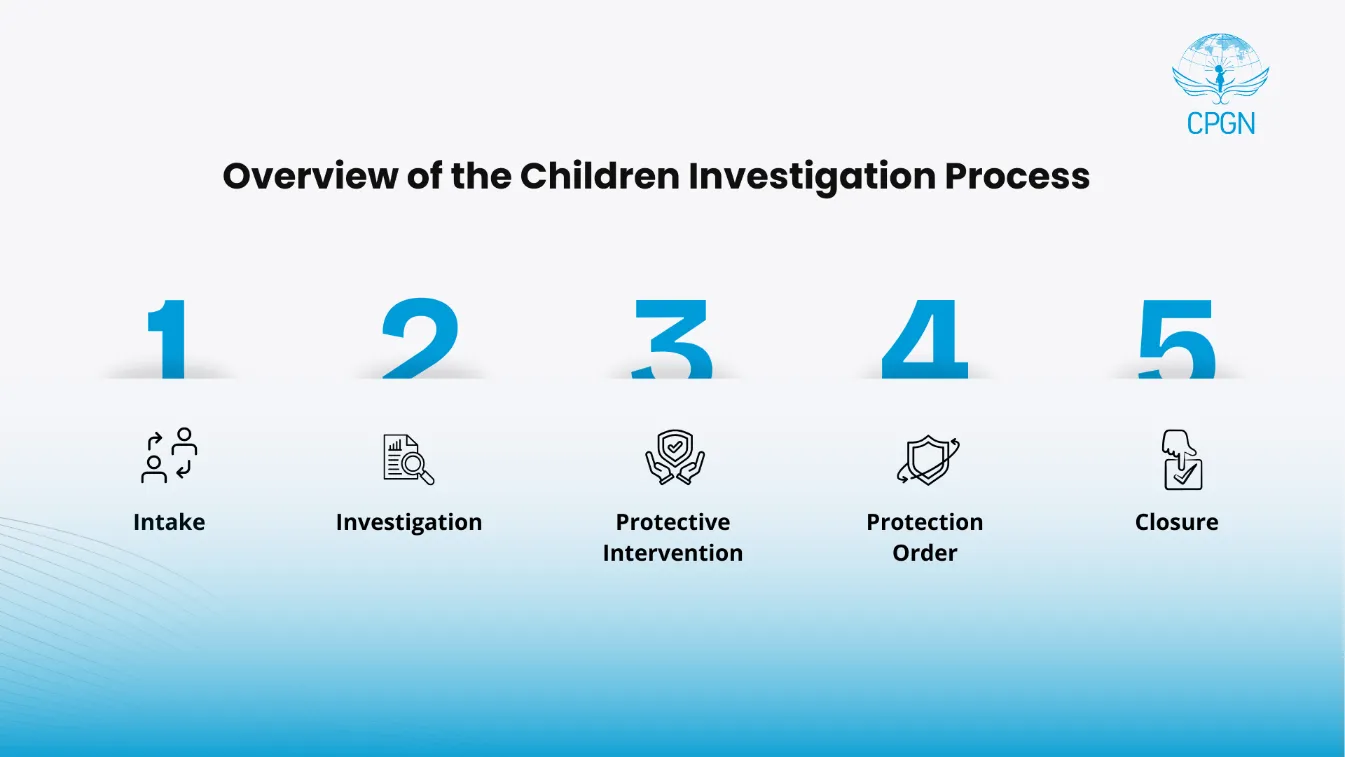 CPGN

Overview of the Children Investigation Process

1

Intake

2

Investigation

3

Protective Intervention

4

Protection Order

5

Closure